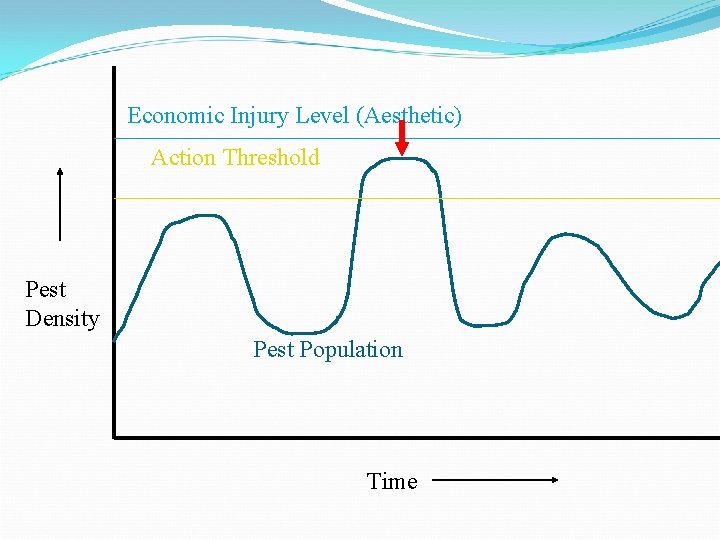 Economic Injury Level (Aesthetic)

Action Threshold

Pest Density

Pest Population

Time